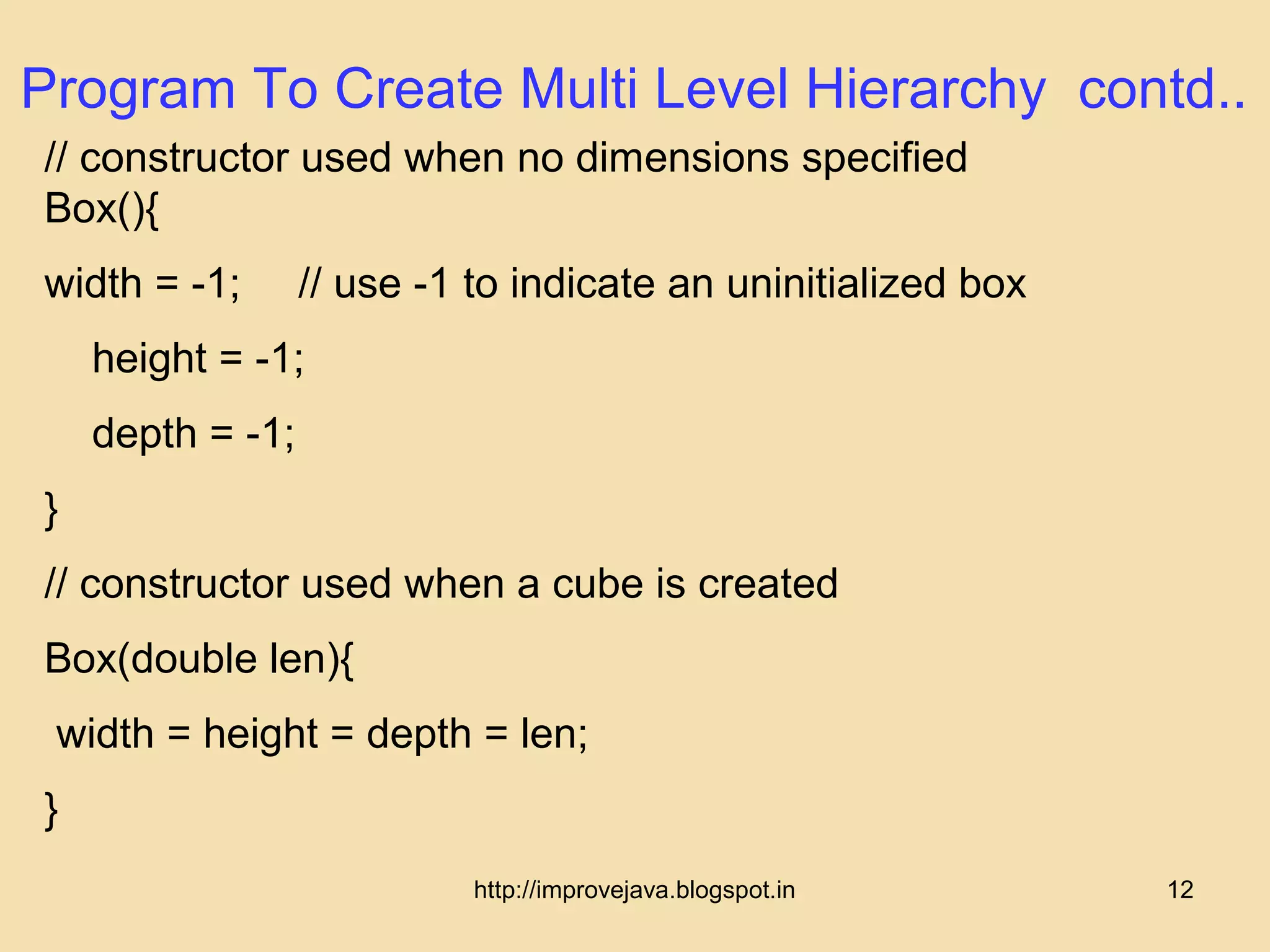 Program To Create Multi Level Hierarchy contd..

// constructor used when no dimensions specified
Box(){

width = -1; // use -1 to indicate an uninitialized box

height = -1;

depth = -1;

}

// constructor used when a cube is created

Box(double len){

width = height = depth = len;

}

http://improvejava.blogspot.in

12